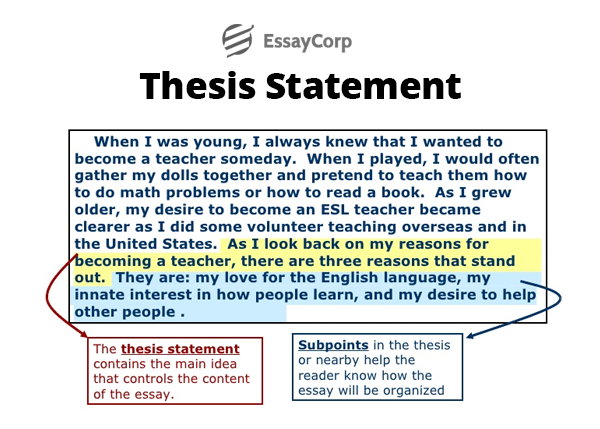 EssayCorp

Thesis Statement

When I was young, I always knew that I wanted to become a teacher someday. When I played, I would often gather my dolls together and pretend to teach them how to do math problems or how to read a book. As I grew older, my desire to become an ESL teacher became clearer as I did some volunteer teaching overseas and in the United States. As I look back on my reasons for becoming a teacher, there are three reasons that stand out. They are: my love for the English language, my innate interest in how people learn, and my desire to help other people .

The thesis statement contains the main idea that controls the content of the essay.

Subpoints in the thesis or nearby help the reader know how the essay will be organized